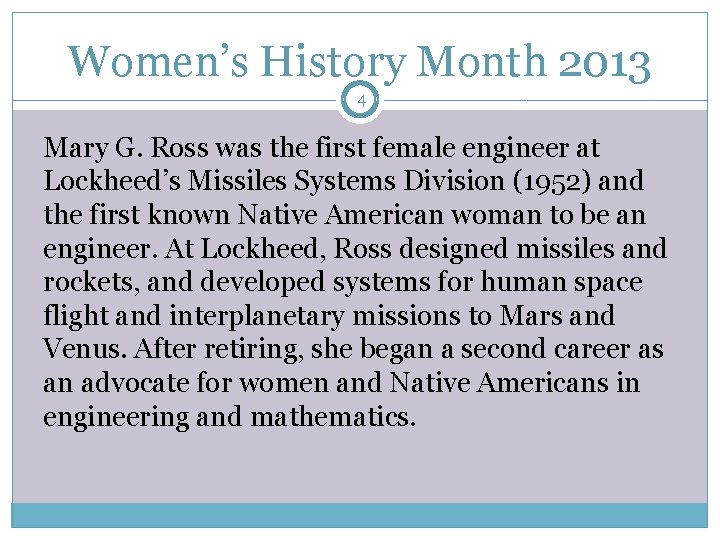 Women's History Month 2013

4

Mary G. Ross was the first female engineer at Lockheed's Missiles Systems Division (1952) and the first known Native American woman to be an engineer. At Lockheed, Ross designed missiles and rockets, and developed systems for human space flight and interplanetary missions to Mars and Venus. After retiring, she began a second career as an advocate for women and Native Americans in engineering and mathematics.